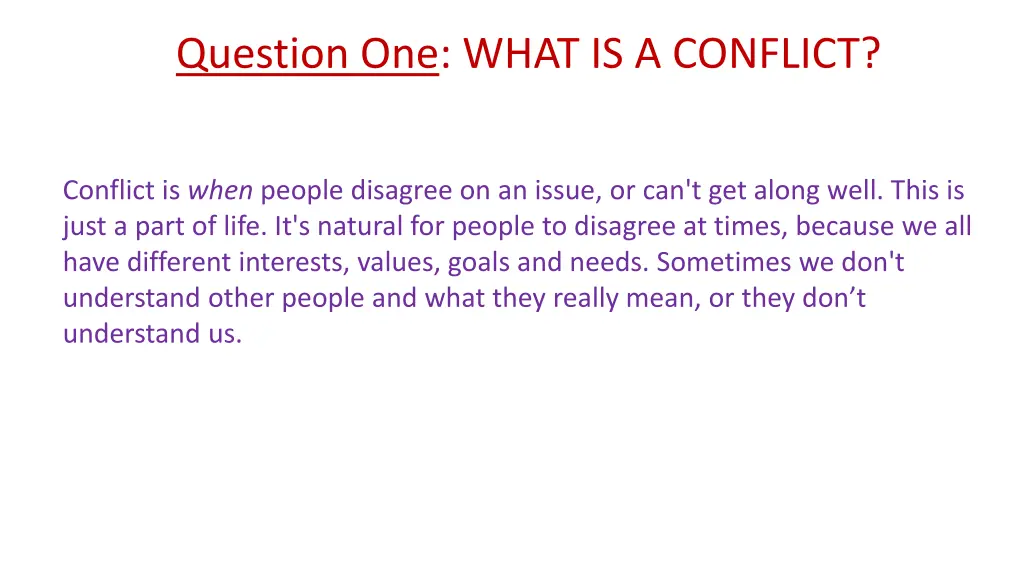 Question One: WHAT IS A CONFLICT?

Conflict is when people disagree on an issue, or can't get along well. This is just a part of life. It's natural for people to disagree at times, because we all have different interests, values, goals and needs. Sometimes we don't understand other people and what they really mean, or they don’t understand us.